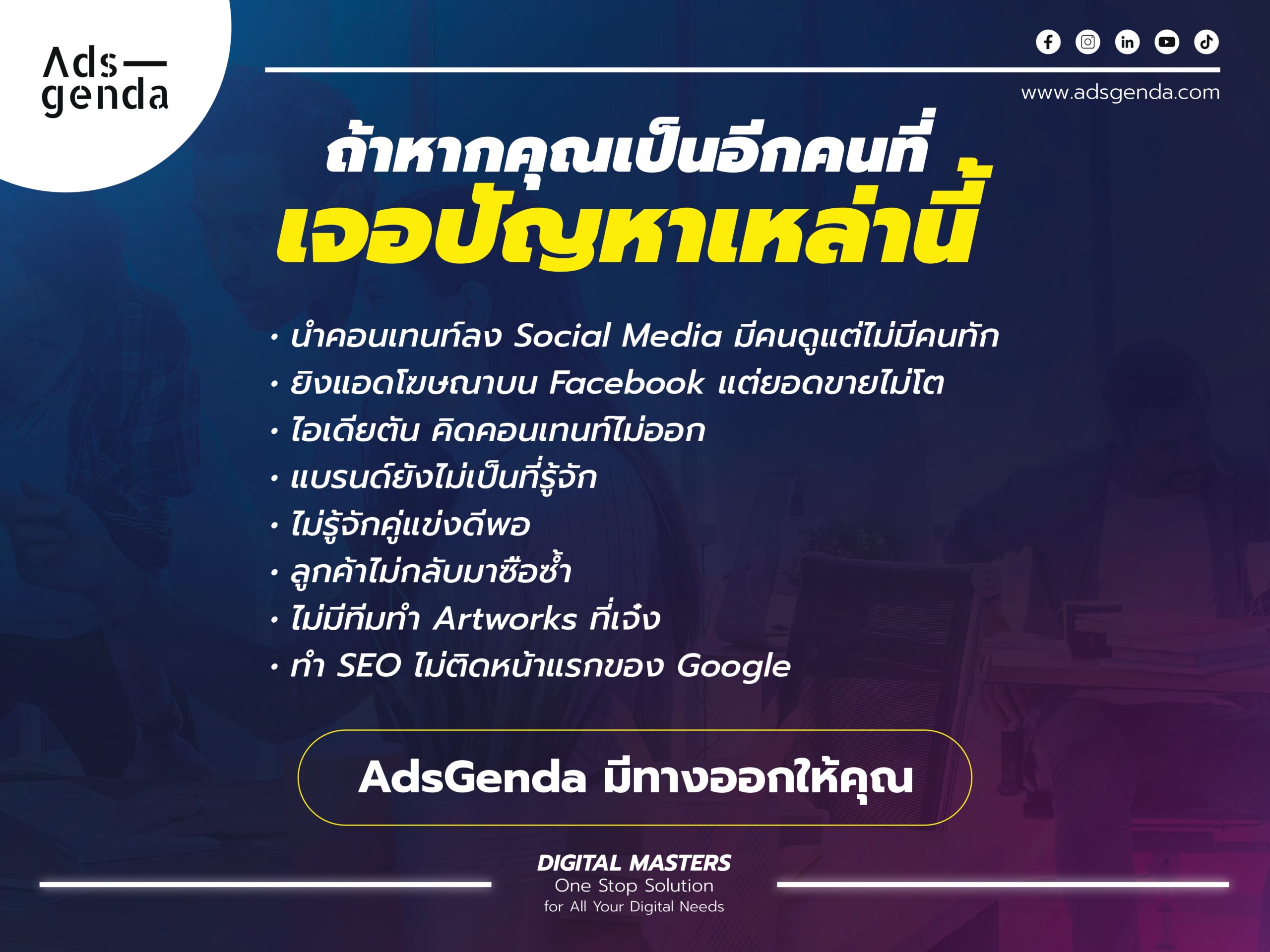 Ads—
genda

www.adsgenda.com

ถ้าหากคุณเป็นอีกคนที่
เจอปัญหาเหล่านี้

• นำคอนเทนท์ลง Social Media มีคนดูแต่ไม่มีคนทัก
• ยิงแอดโฆษณาบน Facebook แต่ยอดขายไม่โต
• ไอเดียตัน คิดคอนเทนท์ไม่ออก
• แบรนด์ยังไม่เป็นที่รู้จัก
• ไม่รู้จักคู่แข่งดีพอ
• ลูกค้าไม่กลับมาซื้อซ้ำ
• ไม่มีทีมทำ Artworks ที่เจ๋ง
• ทำ SEO ไม่ติดหน้าแรกของ Google

AdsGenda มีทางออกให้คุณ

DIGITAL MASTERS
One Stop Solution
for All Your Digital Needs